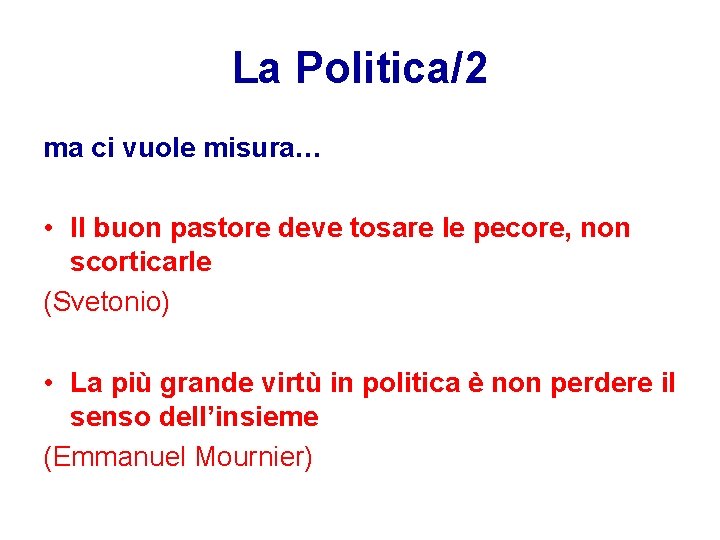 La Politica/2

ma ci vuole misura…

• Il buon pastore deve tosare le pecore, non scorticarle

(Svetonio)

• La più grande virtù in politica è non perdere il senso dell’insieme

(Emmanuel Mournier)